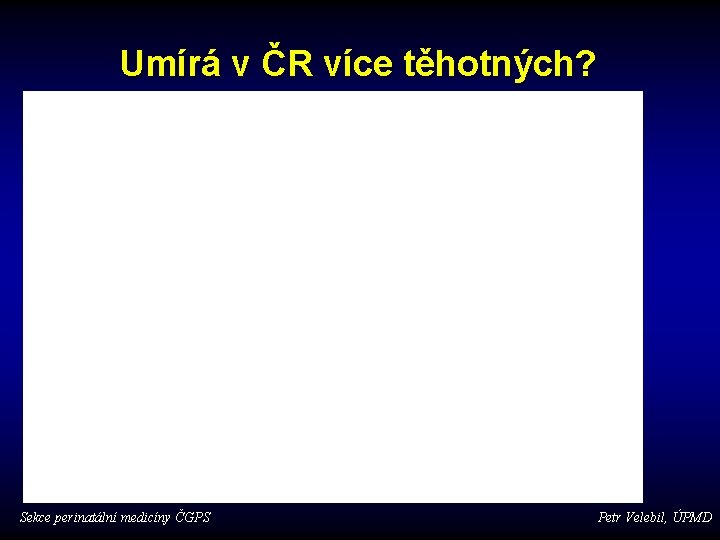 Umírá v ČR více těhotných?

Sekce perinatální medicíny ČGPS

Petr Velebil, ÚPMD